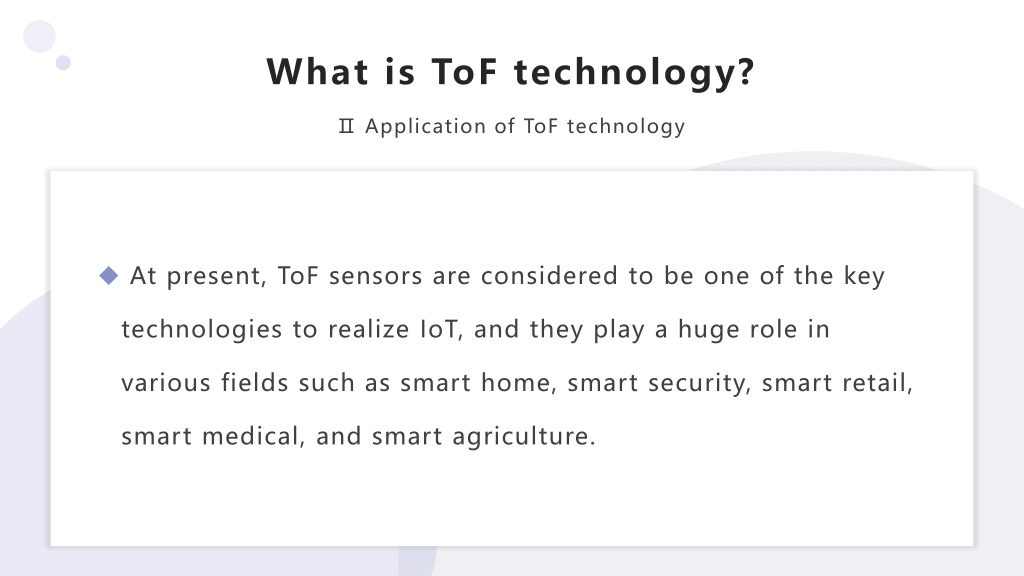 What is ToF technology?

Ⅱ Application of ToF technology

◆ At present, ToF sensors are considered to be one of the key technologies to realize IoT, and they play a huge role in various fields such as smart home, smart security, smart retail, smart medical, and smart agriculture.